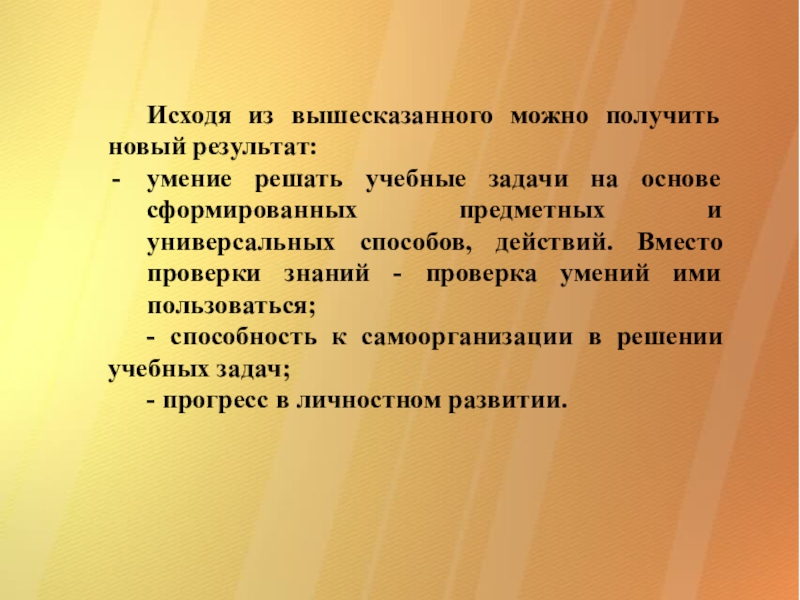 Исходя из вышесказанного можно получить новый результат:

- умение решать учебные задачи на основе сформированных предметных и универсальных способов, действий. Вместо проверки знаний - проверка умений ими пользоваться;

- способность к самоорганизации в решении учебных задач;

- прогресс в личностном развитии.